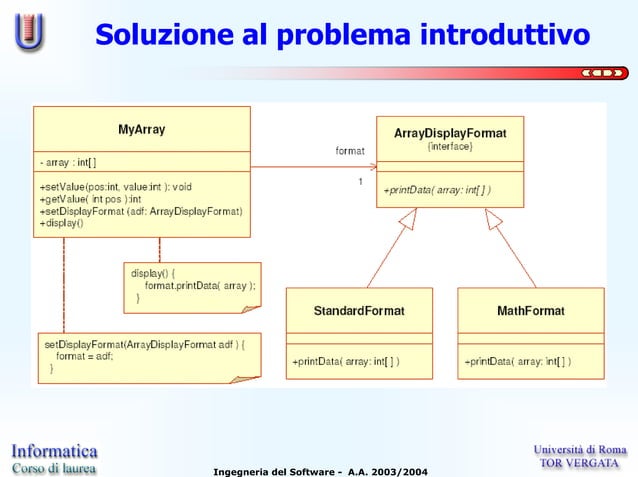 Soluzione al problema introduttivo

MyArray

- array : int[ ]

+setValue(pos:int, value:int ): void
+getValue( int pos ):int
+setDisplayFormat (adf: ArrayDisplayFormat)
+display()

format

1

ArrayDisplayFormat
{interface}

+printData( array: int[ ] )

display() {
format.printData( array );
}

setDisplayFormat(ArrayDisplayFormat adf ) {
format = adf;
}

StandardFormat

+printData( array: int[ ] )

MathFormat

+printData( array: int[ ] )

Informatica
Corso di laurea

Ingegneria del Software - A.A. 2003/2004

Università di Roma
TOR VERGATA